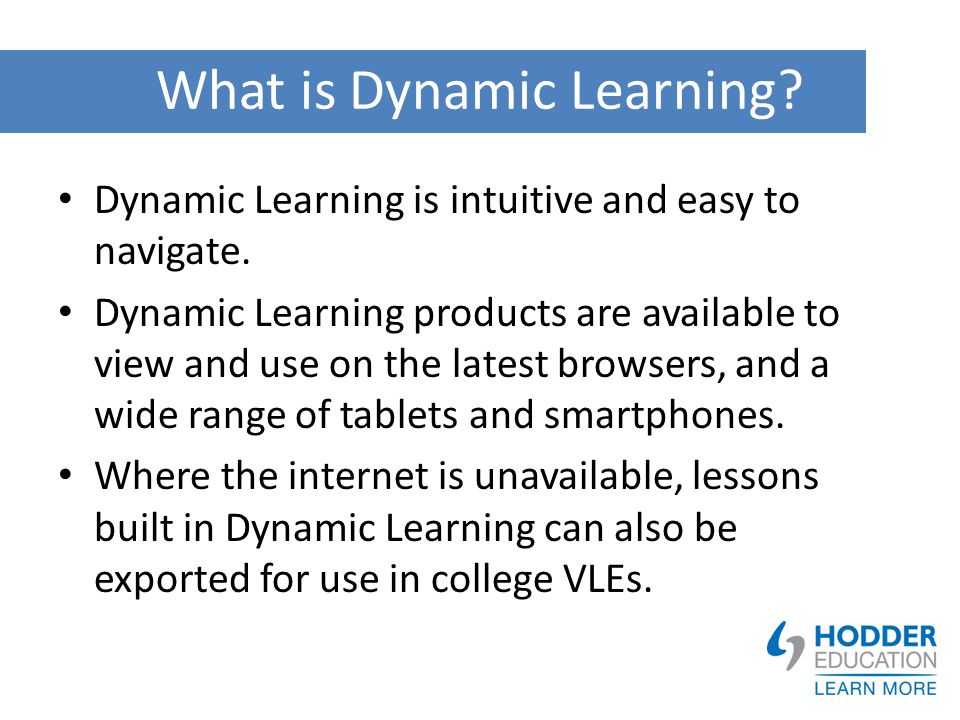 What is Dynamic Learning?

• Dynamic Learning is intuitive and easy to navigate.
• Dynamic Learning products are available to view and use on the latest browsers, and a wide range of tablets and smartphones.
• Where the internet is unavailable, lessons built in Dynamic Learning can also be exported for use in college VLEs.

HODDER EDUCATION
LEARN MORE